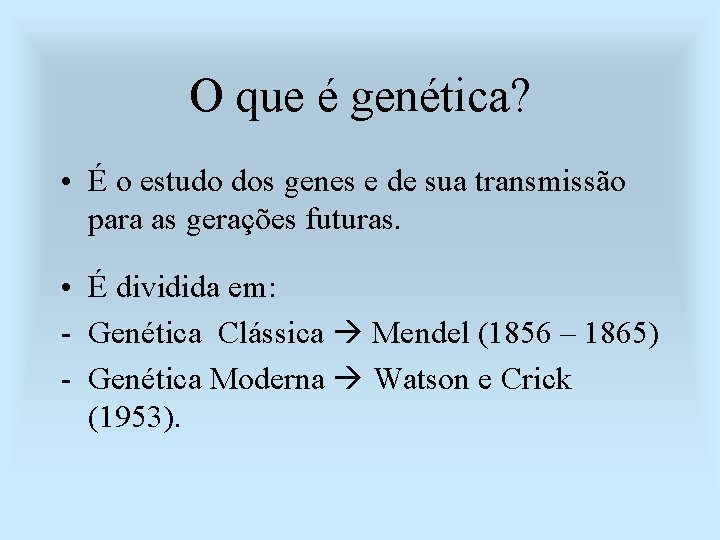 O que é genética?

• É o estudo dos genes e de sua transmissão para as gerações futuras.

• É dividida em:
- Genética Clássica → Mendel (1856 – 1865)
- Genética Moderna → Watson e Crick (1953).